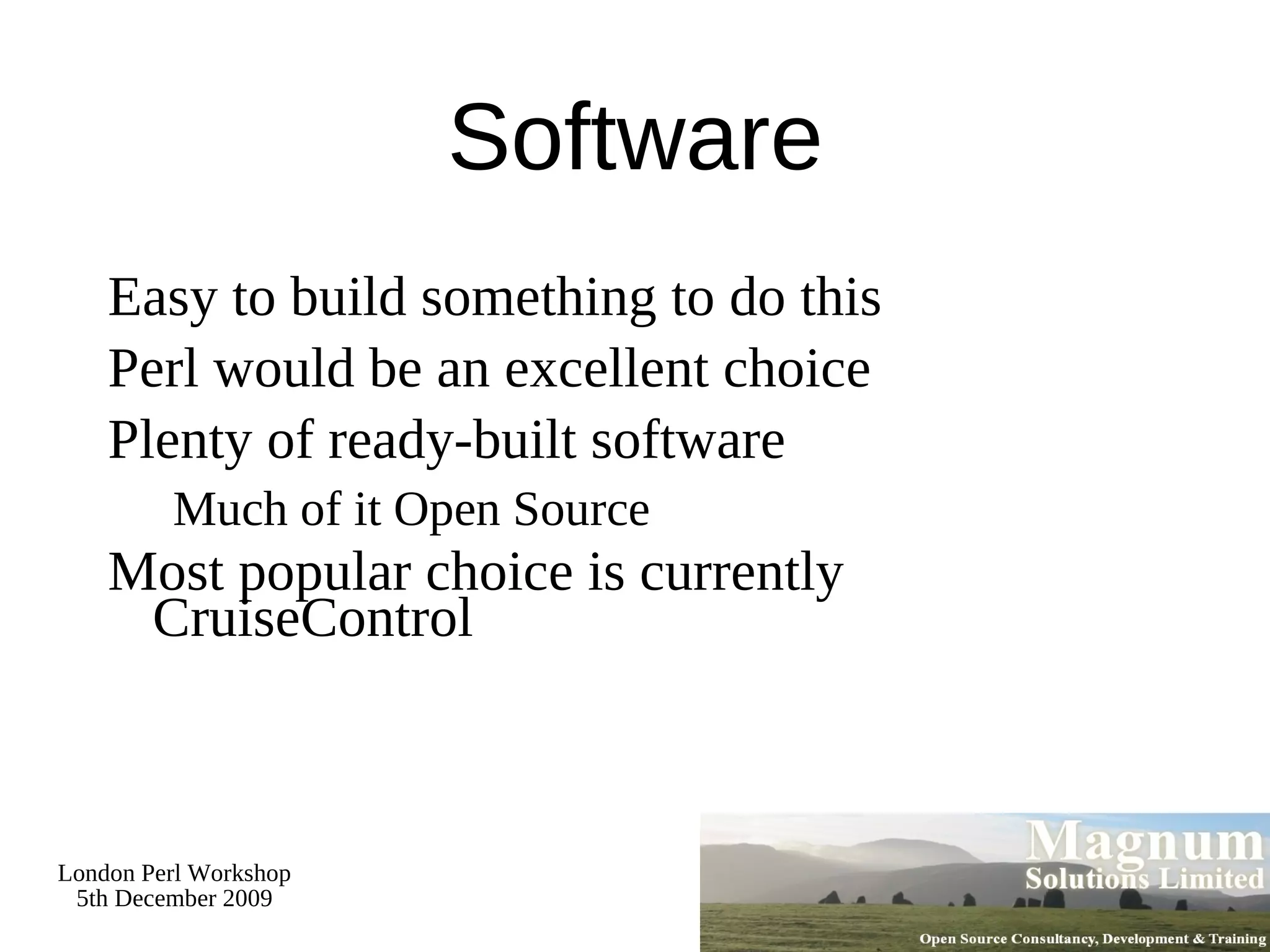 Software

Easy to build something to do this

Perl would be an excellent choice

Plenty of ready-built software

Much of it Open Source

Most popular choice is currently CruiseControl

London Perl Workshop
5th December 2009

Magnum
Solutions Limited

Open Source Consultancy, Development & Training